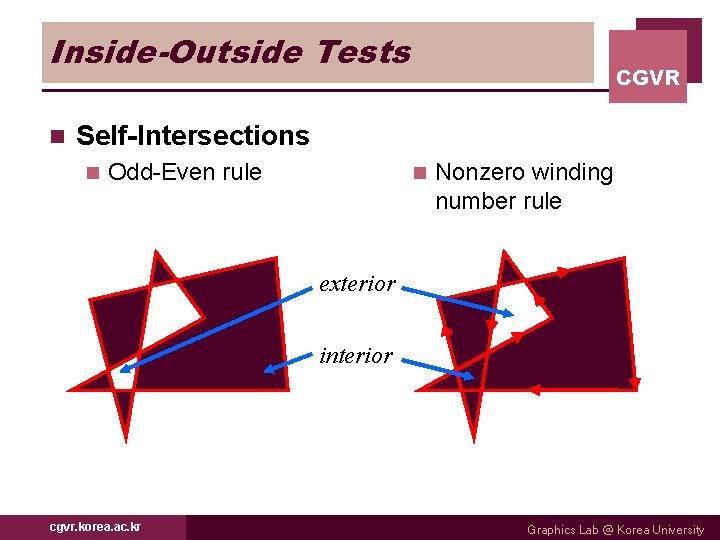 Inside-Outside Tests

CGVR

Self-Intersections

Odd-Even rule

Nonzero winding number rule

exterior

interior

cgvr.korea.ac.kr

Graphics Lab @ Korea University